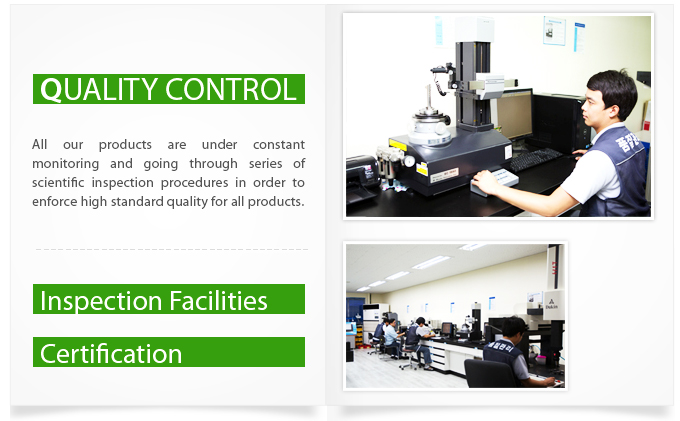 QUALITY CONTROL

All our products are under constant monitoring and going through series of scientific inspection procedures in order to enforce high standard quality for all products.

Inspection Facilities

Certification